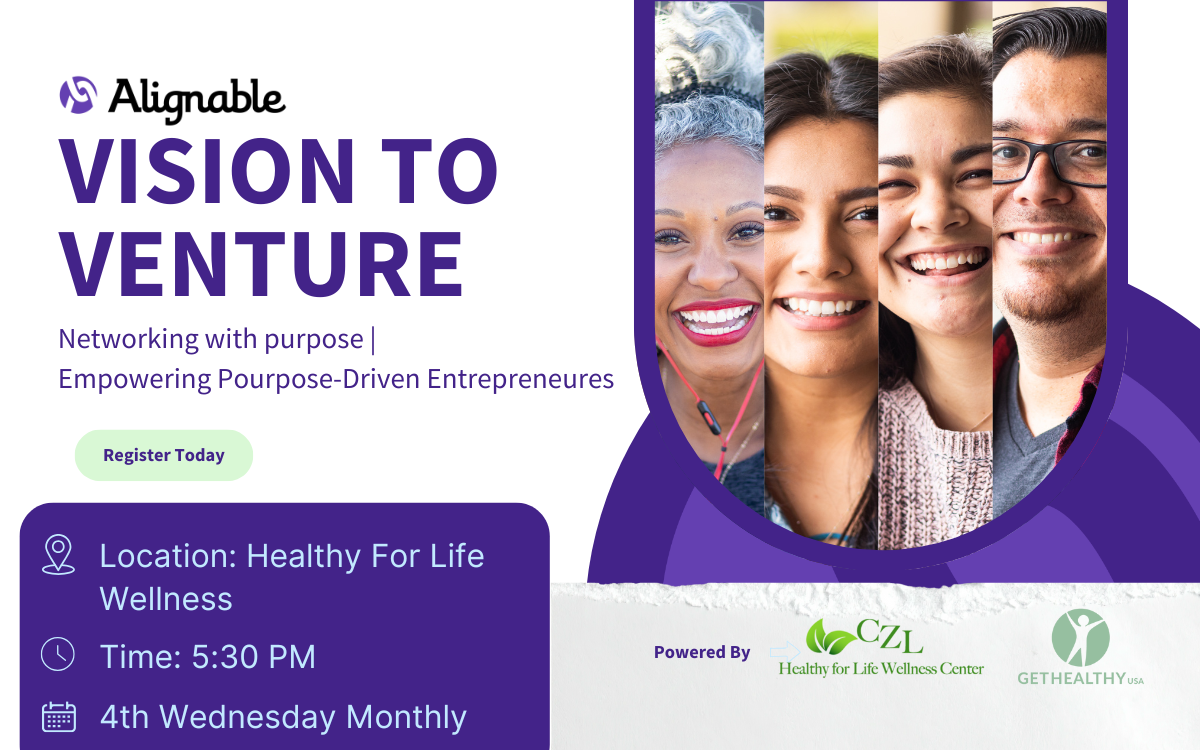 Alignable

VISION TO VENTURE

Networking with purpose | Empowering Pourpose-Driven Entrepreneures

Register Today

Location: Healthy For Life Wellness

Time: 5:30 PM

4th Wednesday Monthly

Powered By

CZL
Healthy for Life Wellness Center

GETHEALTHY USA